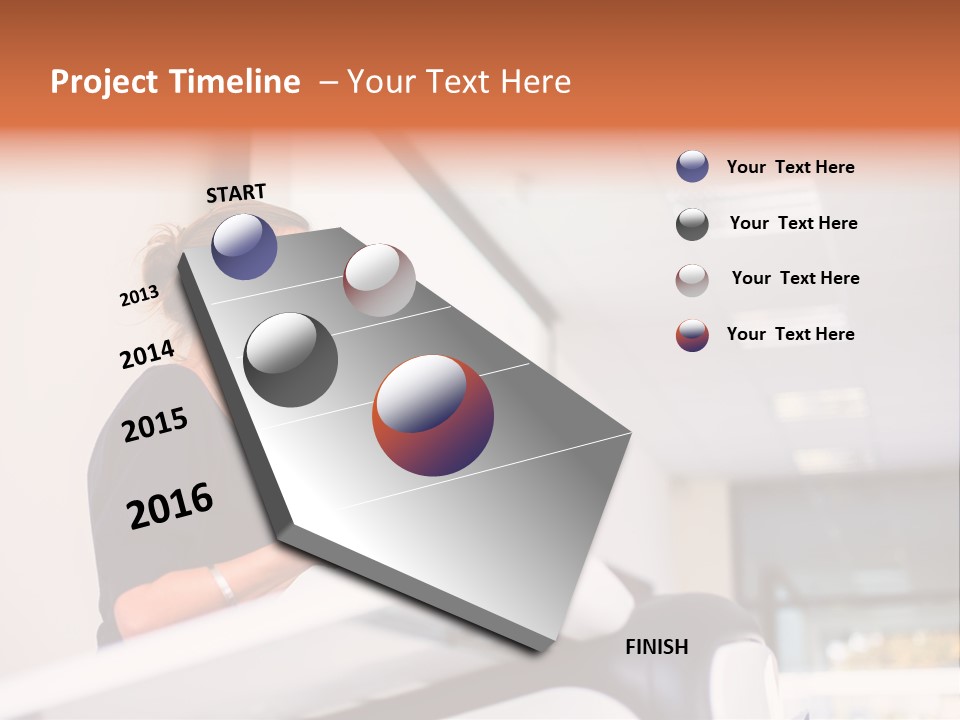 Project Timeline – Your Text Here

START

2013

2014

2015

2016

FINISH

Your Text Here

Your Text Here

Your Text Here

Your Text Here